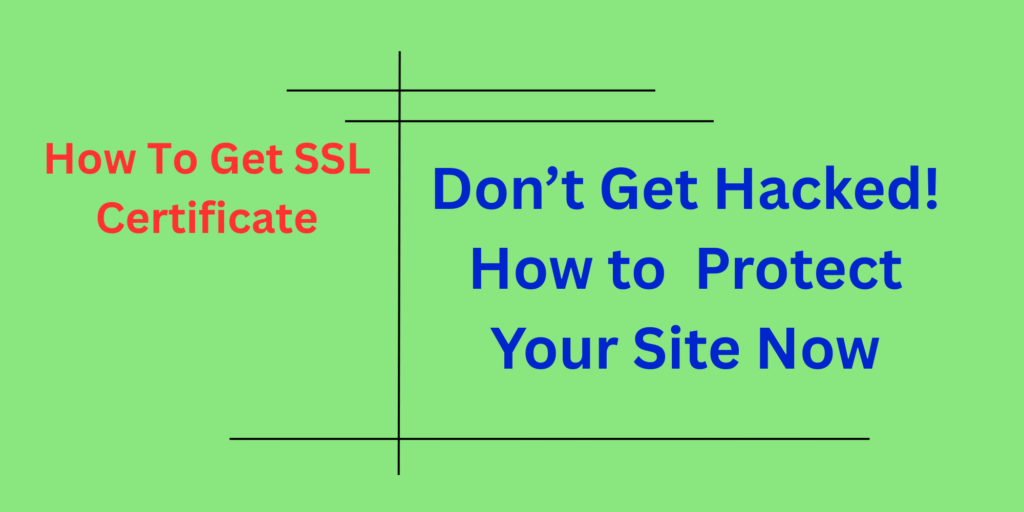 How To Get SSL Certificate

Don’t Get Hacked! How to Protect Your Site Now